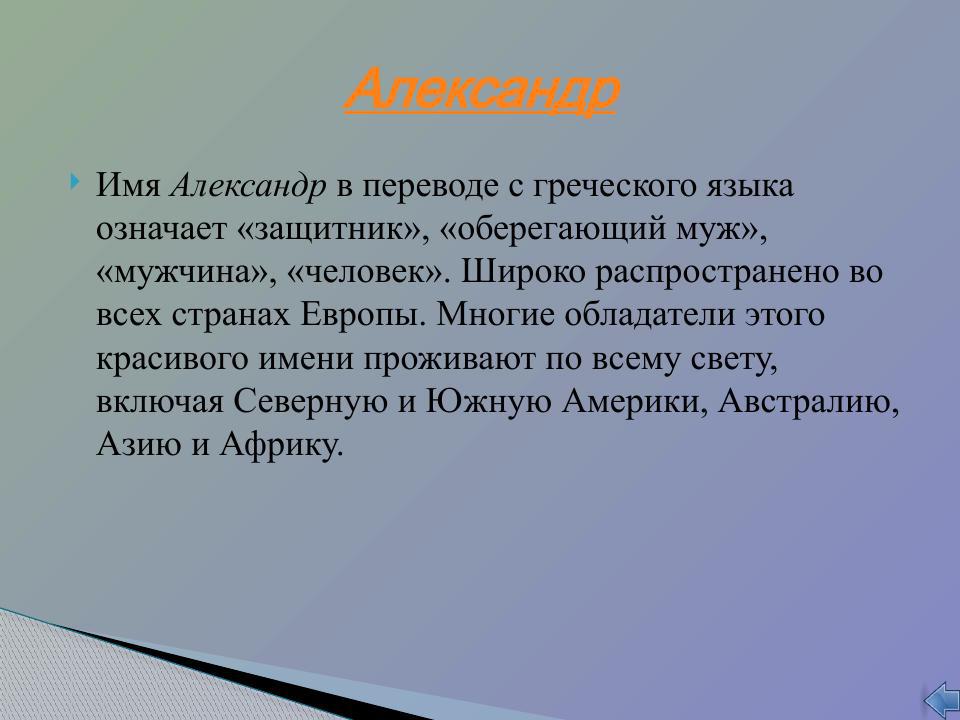 Александр

Имя Александр в переводе с греческого языка означает «защитник», «оберегающий муж», «мужчина», «человек». Широко распространено во всех странах Европы. Многие обладатели этого красивого имени проживают по всему свету, включая Северную и Южную Америки, Австралию, Азию и Африку.